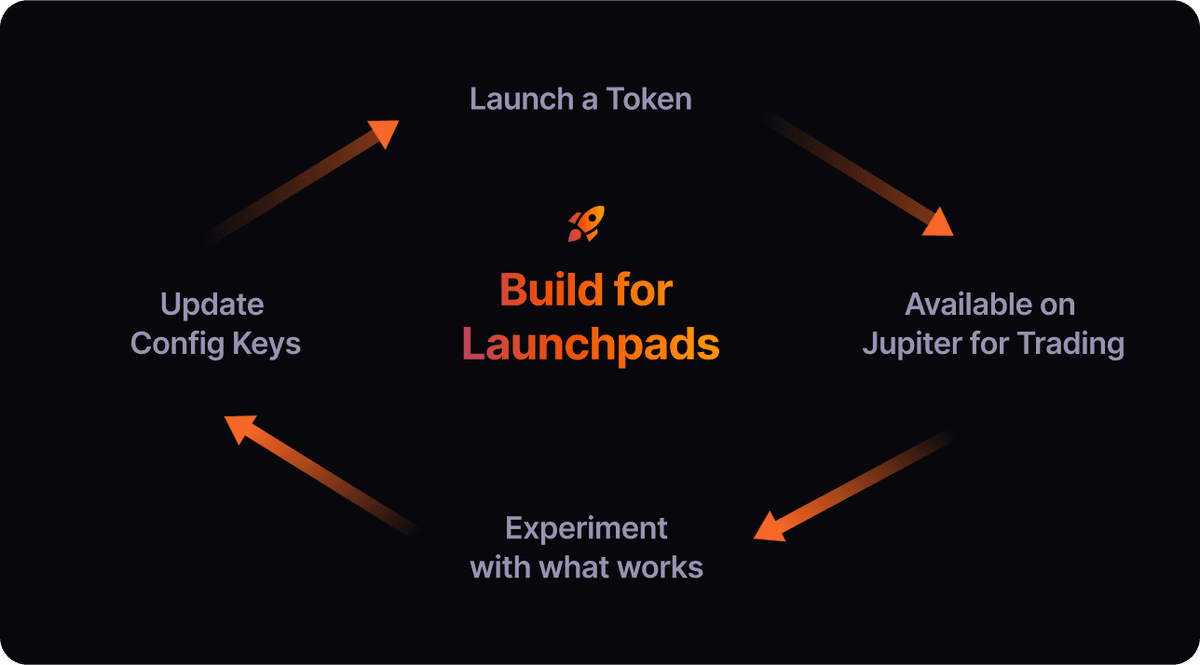 Launch a Token

Build for Launchpads

Available on Jupiter for Trading

Experiment with what works

Update Config Keys